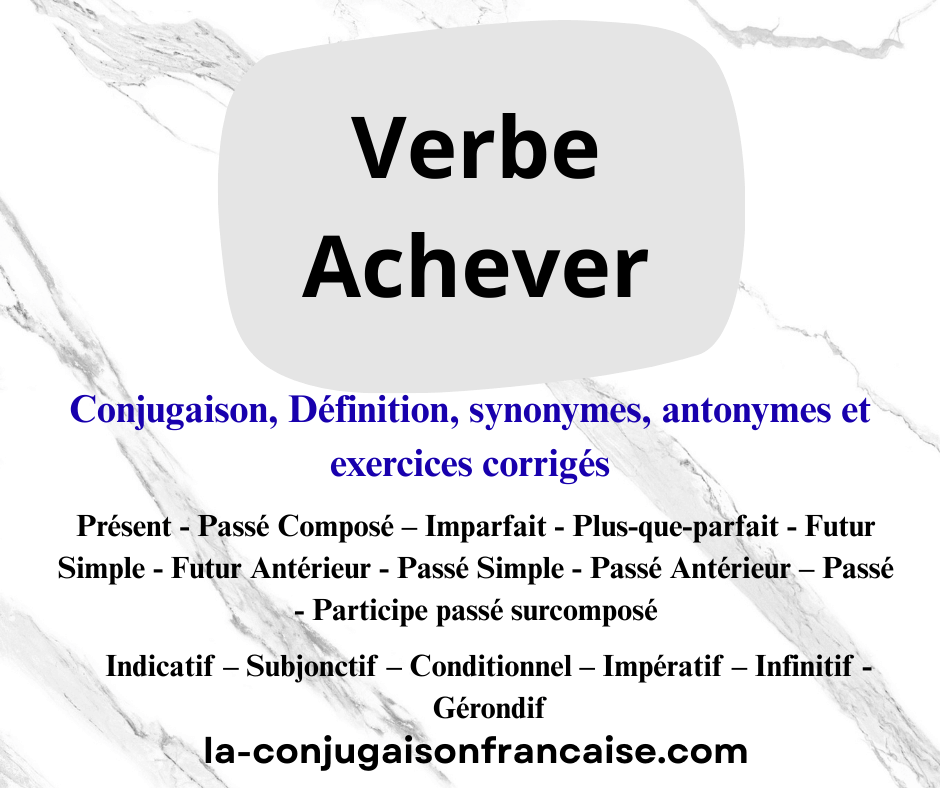 Verbe Achever

Conjugaison, Définition, synonymes, antonymes et exercices corrigés

Présent - Passé Composé – Imparfait - Plus-que-parfait - Futur Simple - Futur Antérieur - Passé Simple - Passé Antérieur – Passé - Participe passé surcomposé

Indicatif – Subjonctif – Conditionnel – Impératif – Infinitif - Gérondif

la-conjugaisonfrancaise.com